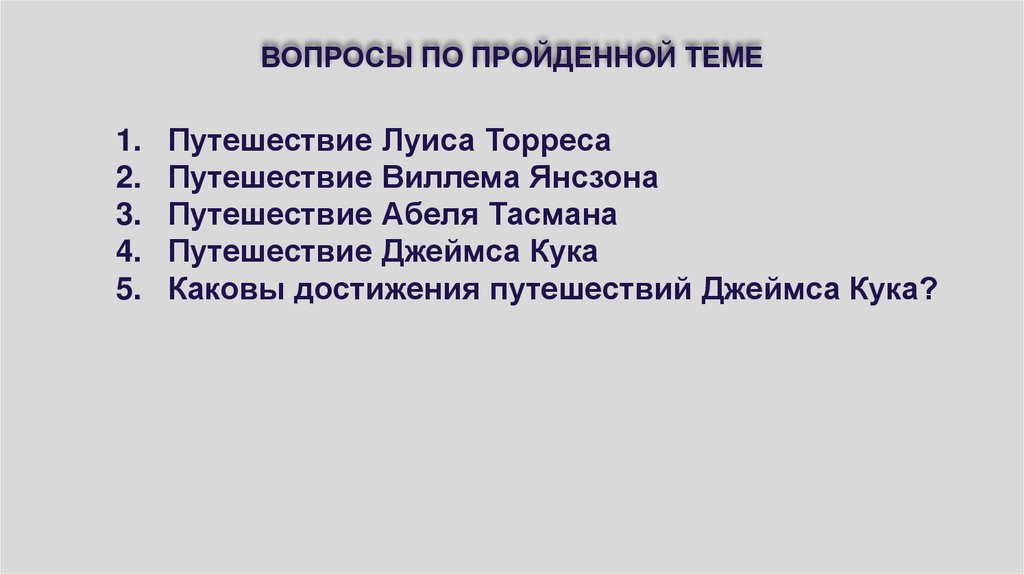 ВОПРОСЫ ПО ПРОЙДЕННОЙ ТЕМЕ

1. Путешествие Луиса Торреса
2. Путешествие Виллема Янсзона
3. Путешествие Абеля Тасмана
4. Путешествие Джеймса Кука
5. Каковы достижения путешествий Джеймса Кука?